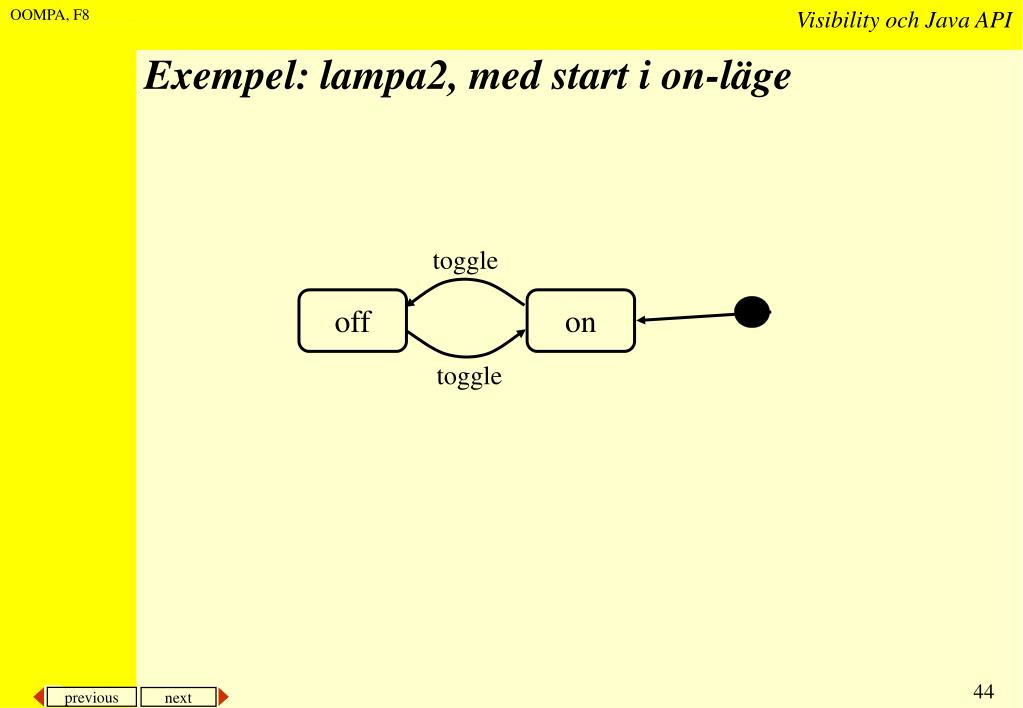 OOMPA, F8

Visibility och Java API

Exempel: lampa2, med start i on-läge

toggle

off

on

toggle

previous

next

44